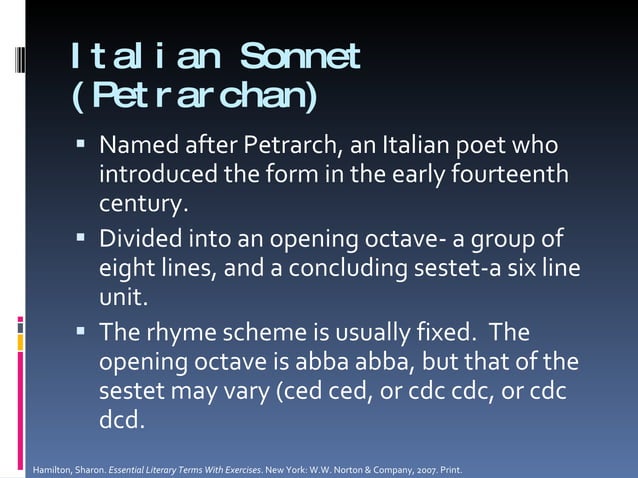 Italian Sonnet (Petrarchan)

▪ Named after Petrarch, an Italian poet who introduced the form in the early fourteenth century.

▪ Divided into an opening octave- a group of eight lines, and a concluding sestet-a six line unit.

▪ The rhyme scheme is usually fixed. The opening octave is abba abba, but that of the sestet may vary (ced ced, or cdc cdc, or cdc dcd.

Hamilton, Sharon. Essential Literary Terms With Exercises. New York: W.W. Norton & Company, 2007. Print.